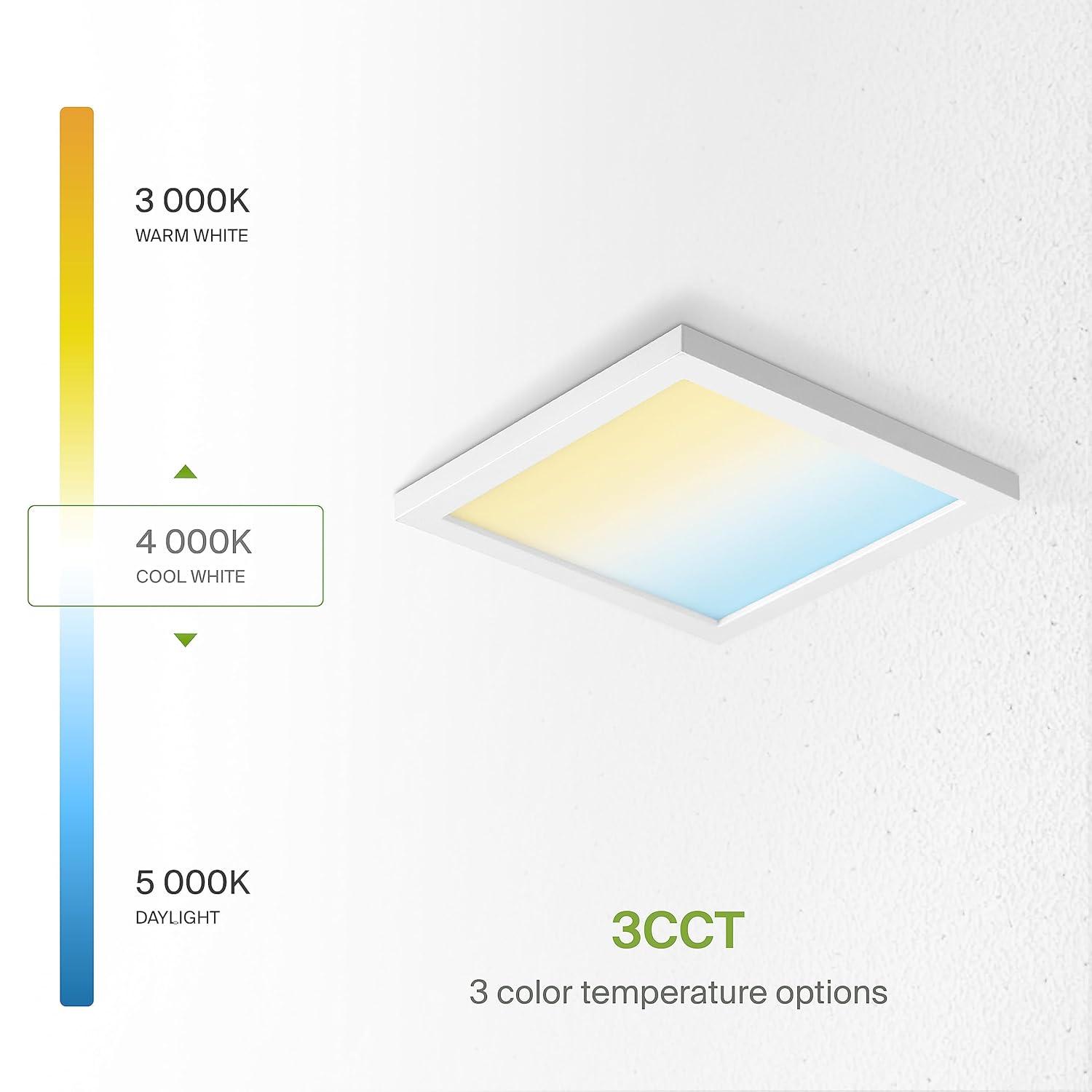 3 000K
WARM WHITE

4 000K
COOL WHITE

5 000K
DAYLIGHT

3CCT
3 color temperature options